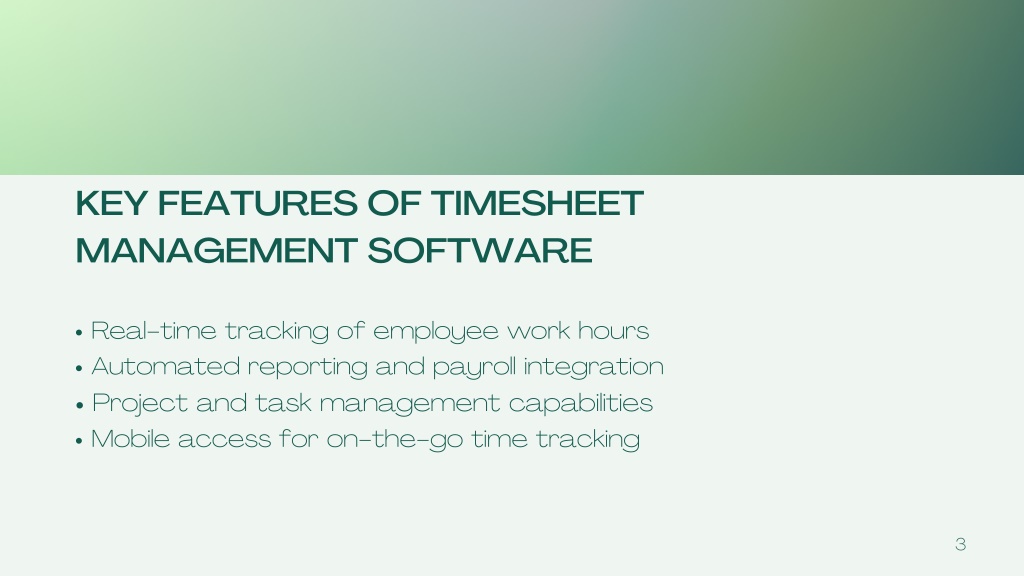 KEY FEATURES OF TIMESHEET MANAGEMENT SOFTWARE

• Real-time tracking of employee work hours
• Automated reporting and payroll integration
• Project and task management capabilities
• Mobile access for on-the-go time tracking

3